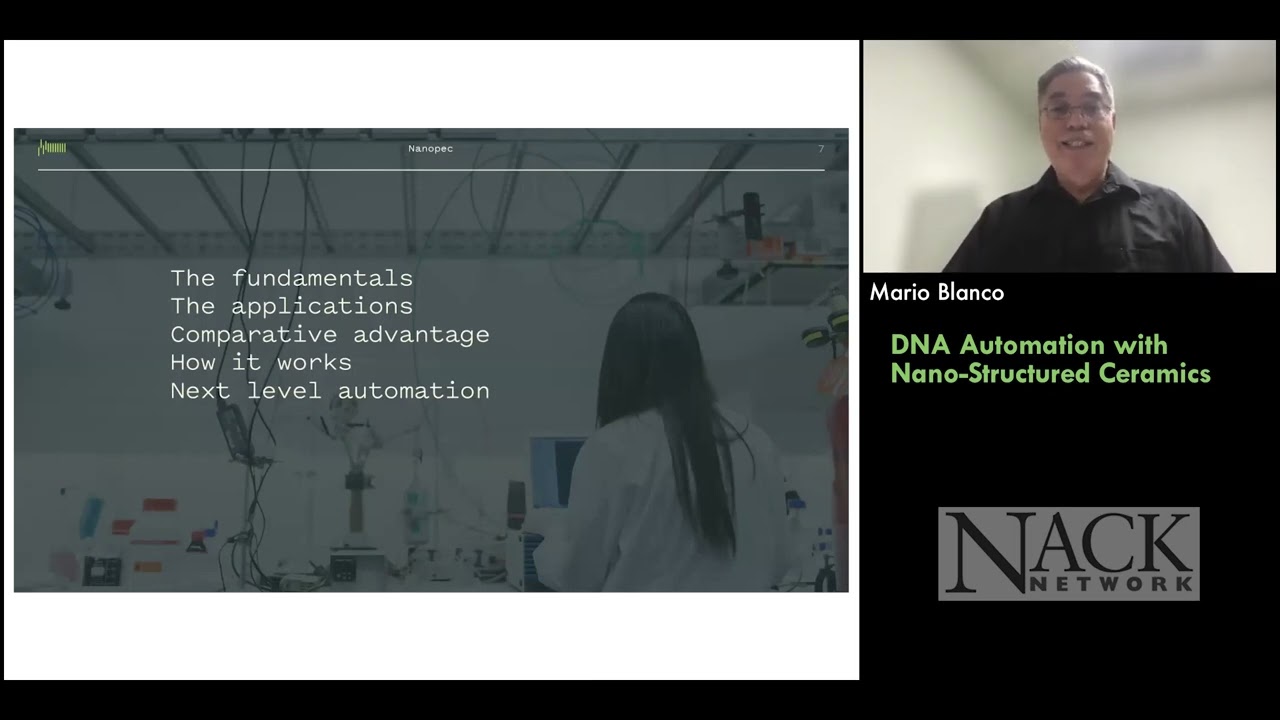 Nanopec

7

The fundamentals
The applications
Comparative advantage
How it works
Next level automation

Mario Blanco

DNA Automation with Nano-Structured Ceramics

NACK NETWORK